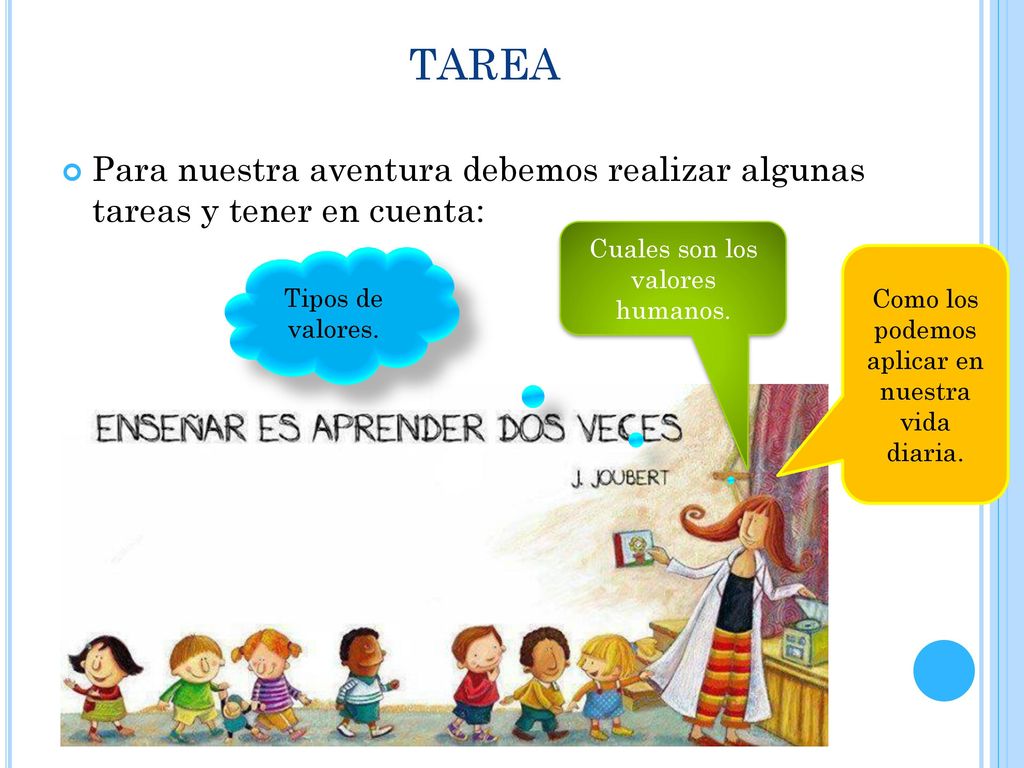 TAREA

Para nuestra aventura debemos realizar algunas tareas y tener en cuenta:

Tipos de valores.

Cuales son los valores humanos.

Como los podemos aplicar en nuestra vida diaria.

ENSEÑAR ES APRENDER DOS VECES

J. JOUBERT